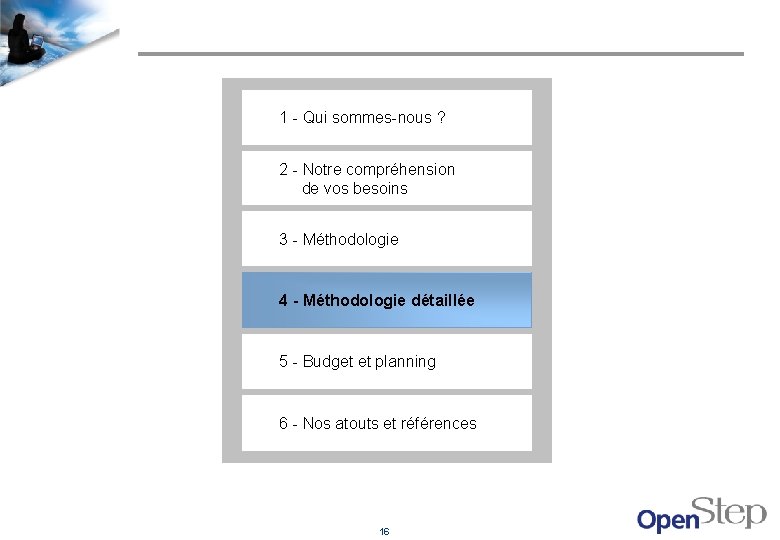 1 - Qui sommes-nous ?

2 - Notre compréhension de vos besoins

3 - Méthodologie

4 - Méthodologie détaillée

5 - Budget et planning

6 - Nos atouts et références

16

OpenStep